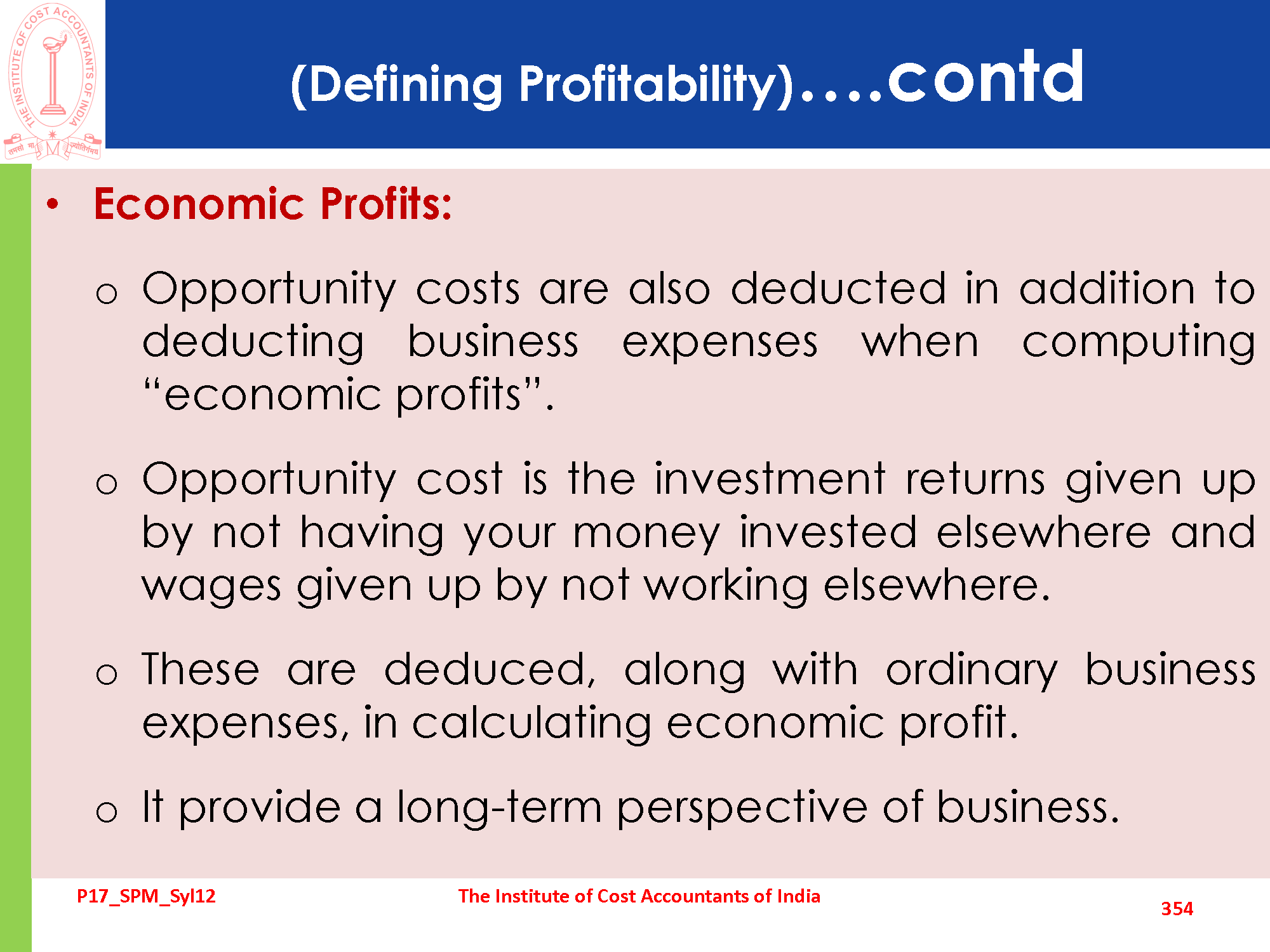 THE INSTITUTE OF COST ACCOUNTANTS OF INDIA

तमसो मा ज्योतिर्गमय

(Defining Profitability)....contd

• Economic Profits:

o Opportunity costs are also deducted in addition to deducting business expenses when computing “economic profits”.

o Opportunity cost is the investment returns given up by not having your money invested elsewhere and wages given up by not working elsewhere.

o These are deduced, along with ordinary business expenses, in calculating economic profit.

o It provide a long-term perspective of business.

P17_SPM_Syl12

The Institute of Cost Accountants of India

354